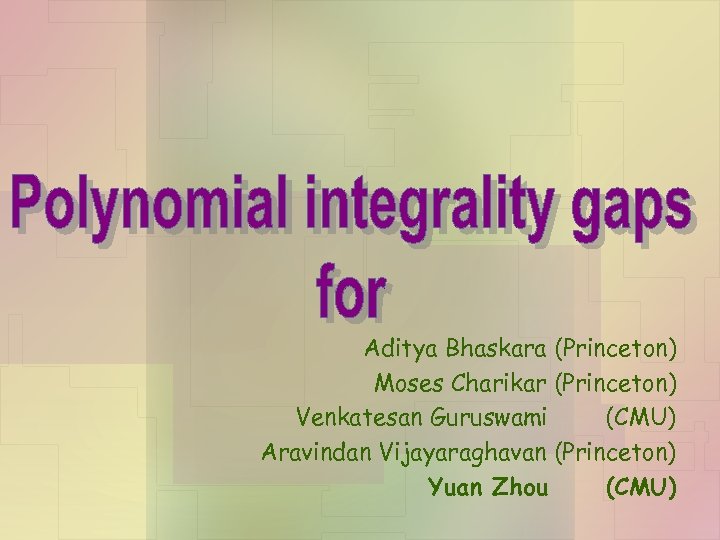 Polynomial integrality gaps for

Aditya Bhaskara (Princeton)
Moses Charikar (Princeton)
Venkatesan Guruswami (CMU)
Aravindan Vijayaraghavan (Princeton)
Yuan Zhou (CMU)